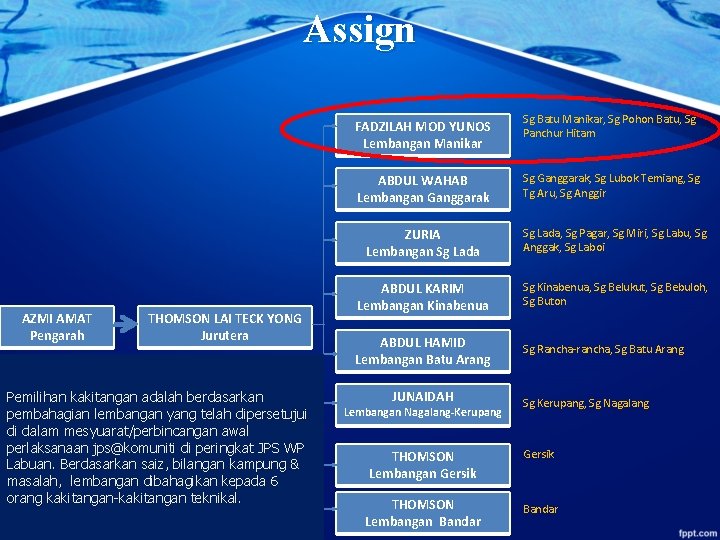 Assign

AZMI AMAT
Pengarah

THOMSON LAI TECK YONG
Jurutera

FADZILAH MOD YUNOS
Lembangan Manikar

Sg Batu Manikar, Sg Pohon Batu, Sg Panchur Hitam

ABDUL WAHAB
Lembangan Ganggarak

Sg Ganggarak, Sg Lubok Temiang, Sg Tg Aru, Sg Anggir

ZURIA
Lembangan Sg Lada

Sg Lada, Sg Pagar, Sg Miri, Sg Labu, Sg Anggak, Sg Laboi

ABDUL KARIM
Lembangan Kinabenua

Sg Kinabenua, Sg Belukut, Sg Bebuloh, Sg Buton

ABDUL HAMID
Lembangan Batu Arang

Sg Rancha-rancha, Sg Batu Arang

JUNAIDAH
Lembangan Nagalang-Kerupang

Sg Kerupang, Sg Nagalang

THOMSON
Lembangan Gersik

Gersik

THOMSON
Lembangan Bandar

Bandar

Pemilihan kakitangan adalah berdasarkan pembahagian lembangan yang telah dipersetujui di dalam mesyuarat/perbincangan awal perlaksanaan jps@komuniti di peringkat JPS WP Labuan. Berdasarkan saiz, bilangan kampung & masalah, lembangan dibahagikan kepada 6 orang kakitangan-kakitangan teknikal.

fppt.com